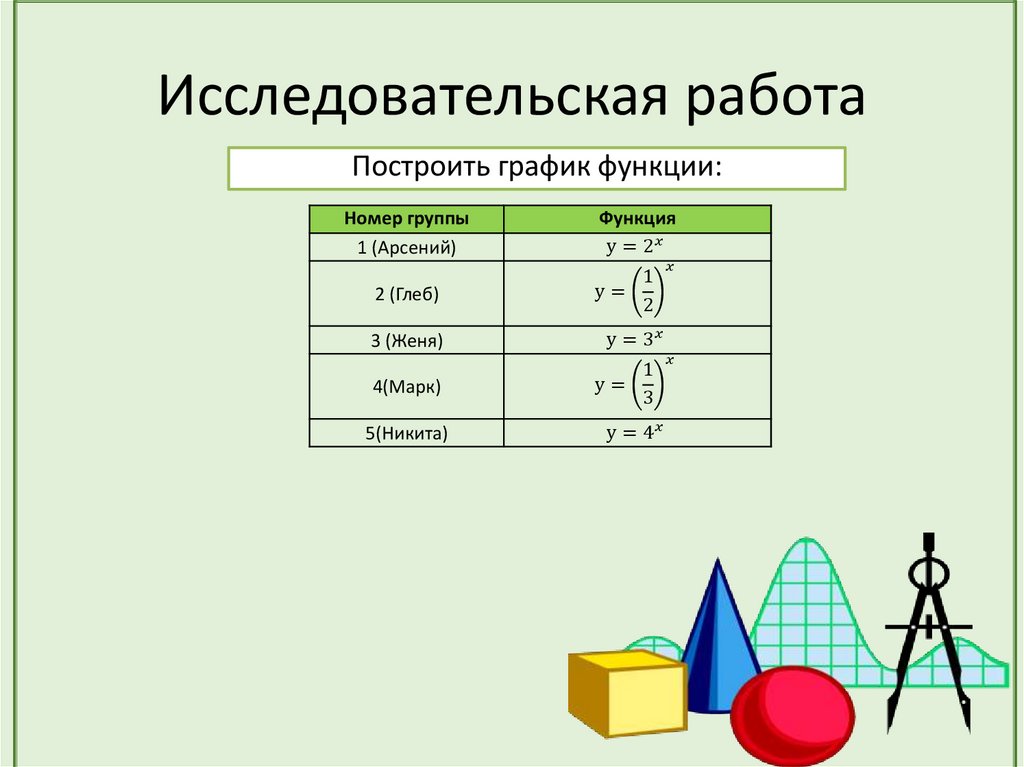 Исследовательская работа

Построить график функции:

| Номер группы | Функция |
|---|---|
| 1 (Арсений) | $y = 2^x$ |
| 2 (Глеб) | $y = \left(\frac{1}{2}\right)^x$ |
| 3 (Женя) | $y = 3^x$ |
| 4(Марк) | $y = \left(\frac{1}{3}\right)^x$ |
| 5(Никита) | $y = 4^x$ |